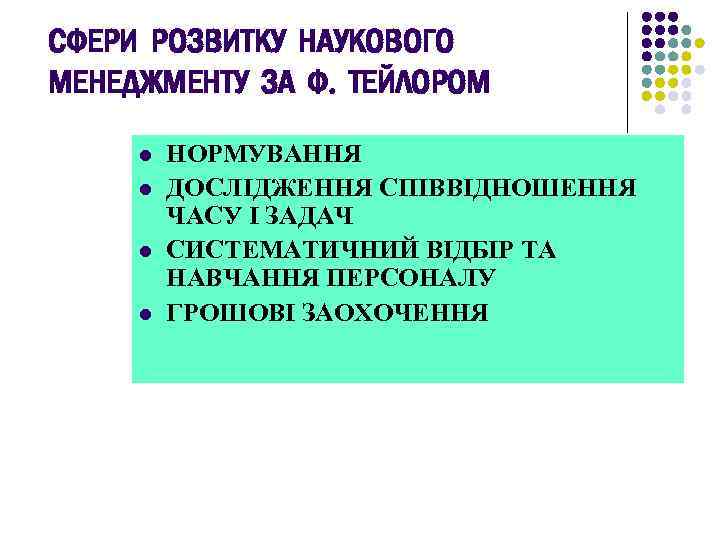 СФЕРИ РОЗВИТКУ НАУКОВОГО МЕНЕДЖМЕНТУ ЗА Ф. ТЕЙЛОРОМ

- НОРМУВАННЯ
- ДОСЛІДЖЕННЯ СПІВВІДНОШЕННЯ ЧАСУ І ЗАДАЧ
- СИСТЕМАТИЧНИЙ ВІДБІР ТА НАВЧАННЯ ПЕРСОНАЛУ
- ГРОШОВІ ЗАОХОЧЕННЯ